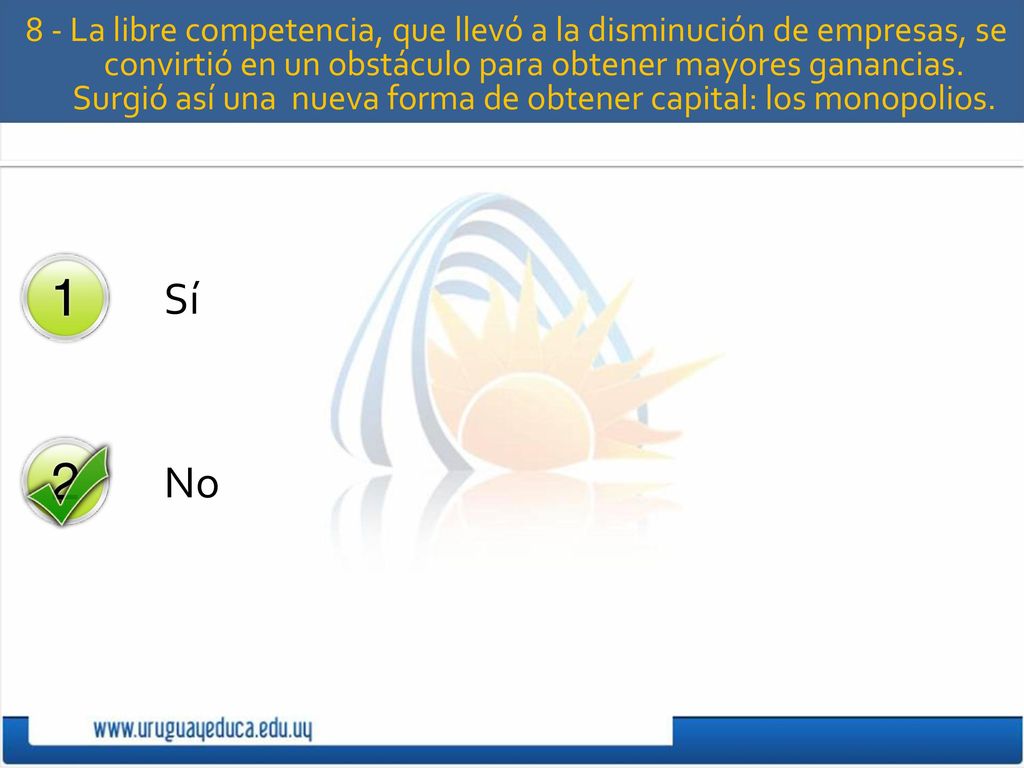 8 - La libre competencia, que llevó a la disminución de empresas, se convirtió en un obstáculo para obtener mayores ganancias. Surgió así una nueva forma de obtener capital: los monopolios.

1 Sí

2 No

www.uruguayeduca.edu.uy